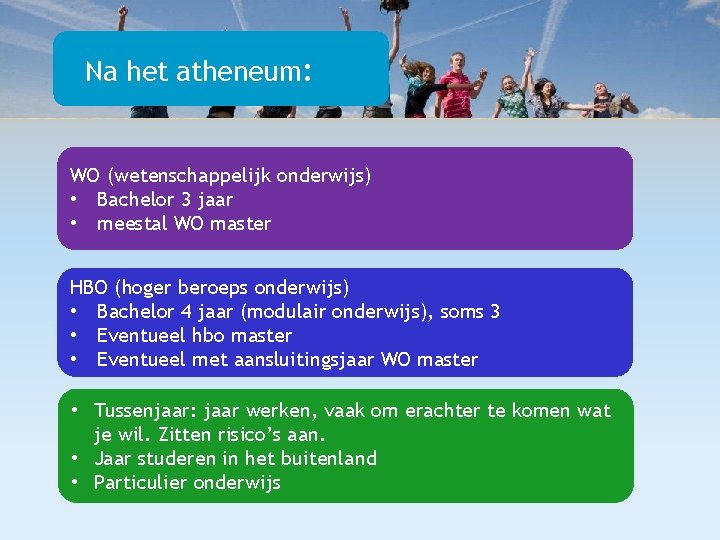 Na het atheneum:

WO (wetenschappelijk onderwijs)
• Bachelor 3 jaar
• meestal WO master

HBO (hoger beroeps onderwijs)
• Bachelor 4 jaar (modulair onderwijs), soms 3
• Eventueel hbo master
• Eventueel met aansluitingsjaar WO master

• Tussenjaar: jaar werken, vaak om erachter te komen wat je wil. Zitten risico's aan.
• Jaar studeren in het buitenland
• Particulier onderwijs